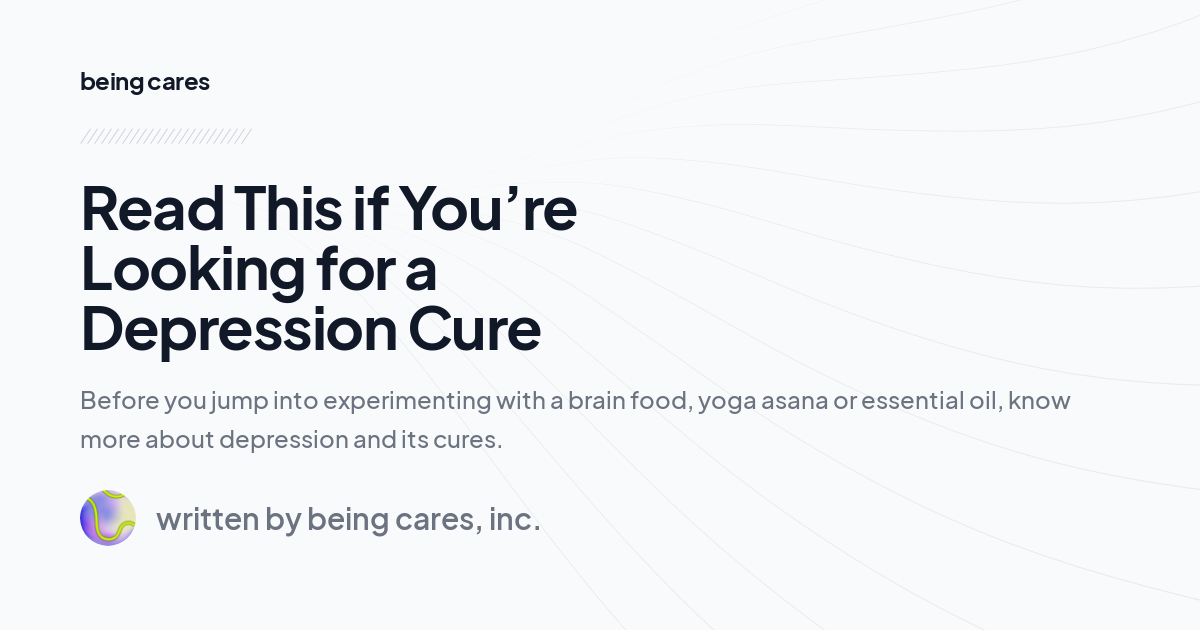 being cares

Read This if You’re Looking for a Depression Cure

Before you jump into experimenting with a brain food, yoga asana or essential oil, know more about depression and its cures.

written by being cares, inc.